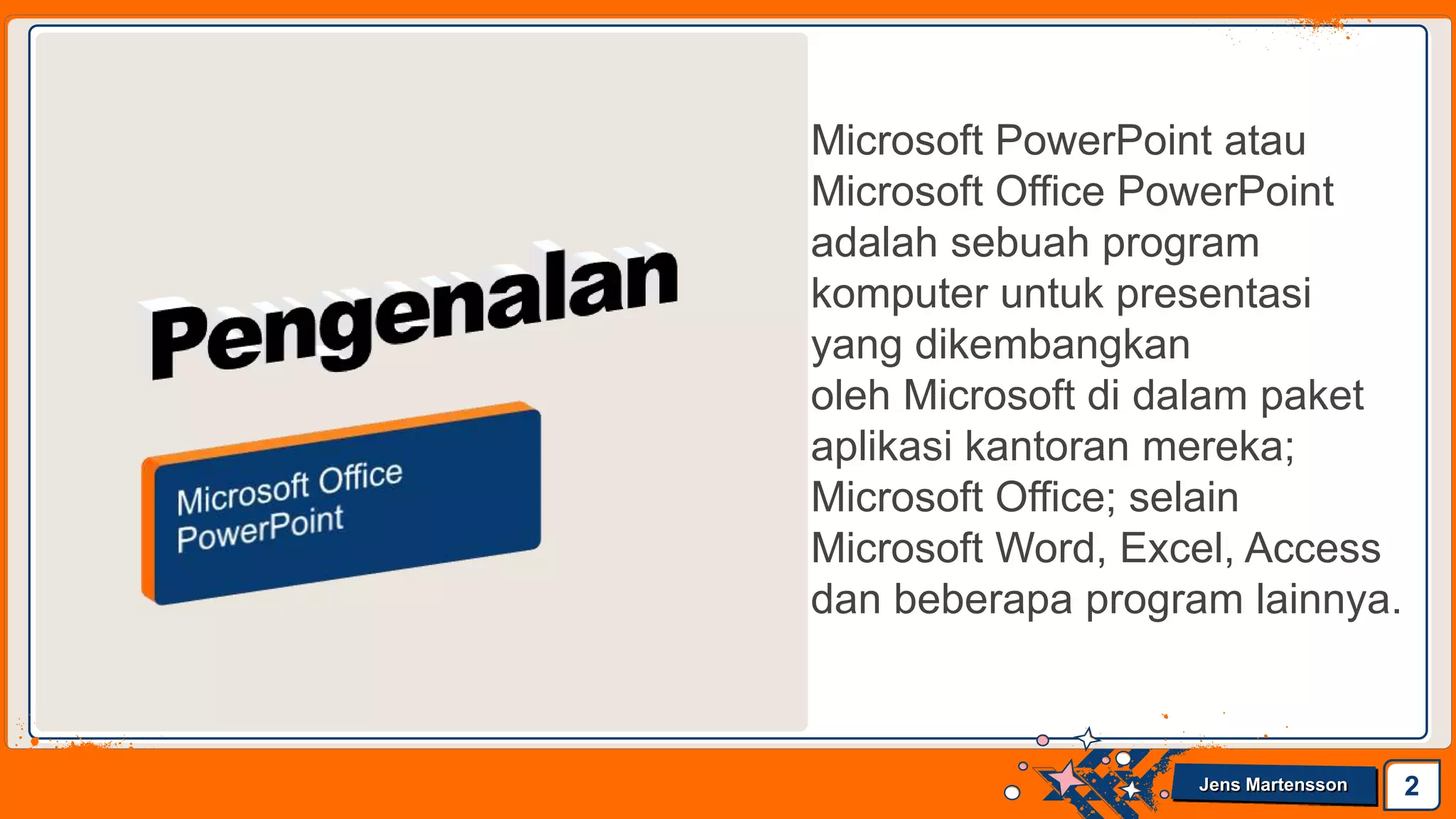 Pengenalan

Microsoft Office PowerPoint

Microsoft PowerPoint atau Microsoft Office PowerPoint adalah sebuah program komputer untuk presentasi yang dikembangkan oleh Microsoft di dalam paket aplikasi kantoran mereka; Microsoft Office; selain Microsoft Word, Excel, Access dan beberapa program lainnya.

Jens Martensson

2